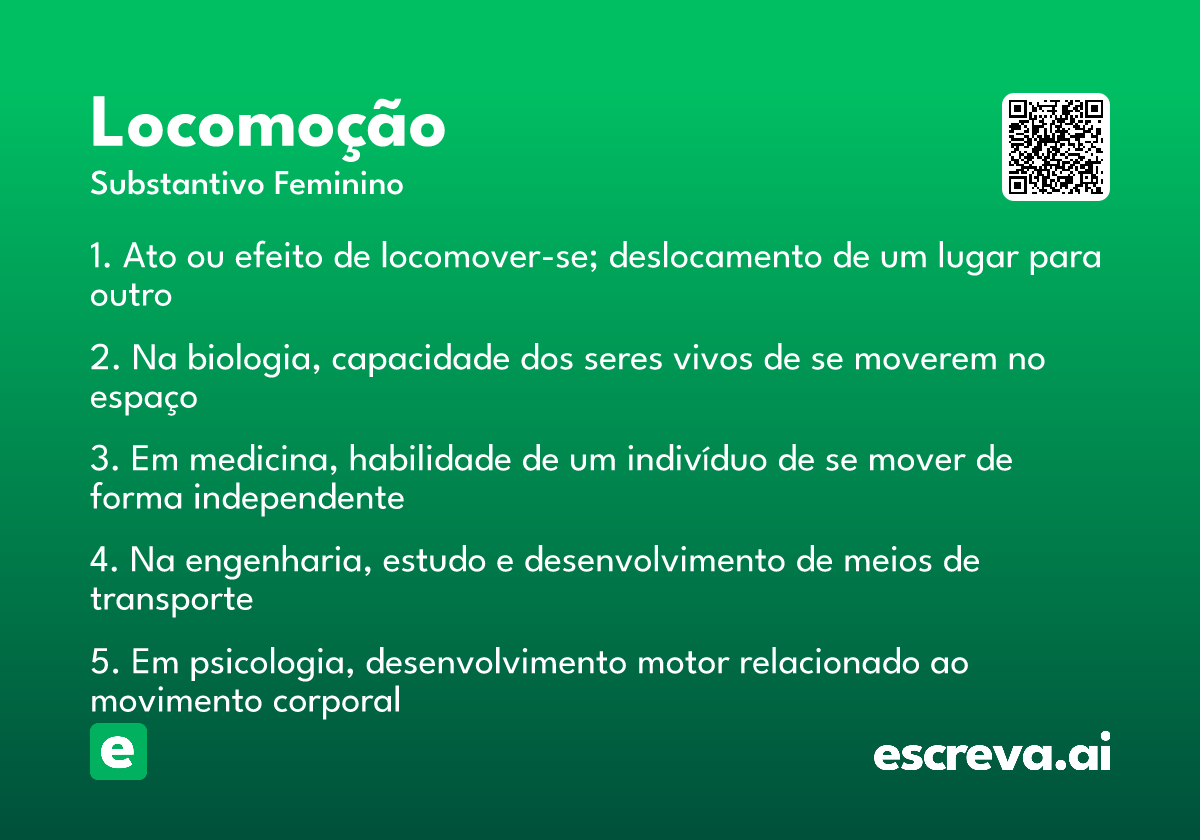 Locomoção
Substantivo Feminino

1. Ato ou efeito de locomover-se; deslocamento de um lugar para outro

2. Na biologia, capacidade dos seres vivos de se moverem no espaço

3. Em medicina, habilidade de um indivíduo de se mover de forma independente

4. Na engenharia, estudo e desenvolvimento de meios de transporte

5. Em psicologia, desenvolvimento motor relacionado ao movimento corporal

e

escreva.ai